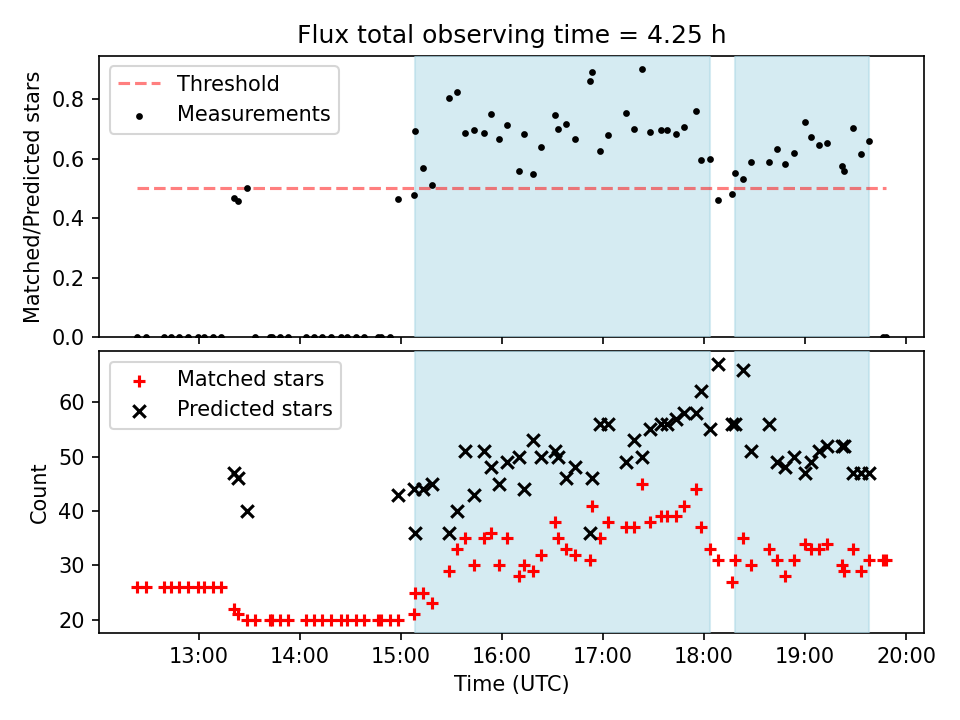 Flux total observing time = 4.25 h

Threshold
Measurements

Matched/Predicted stars

0.0
0.2
0.4
0.6
0.8

Matched stars
Predicted stars

Count

20
30
40
50
60

13:00
14:00
15:00
16:00
17:00
18:00
19:00
20:00

Time (UTC)